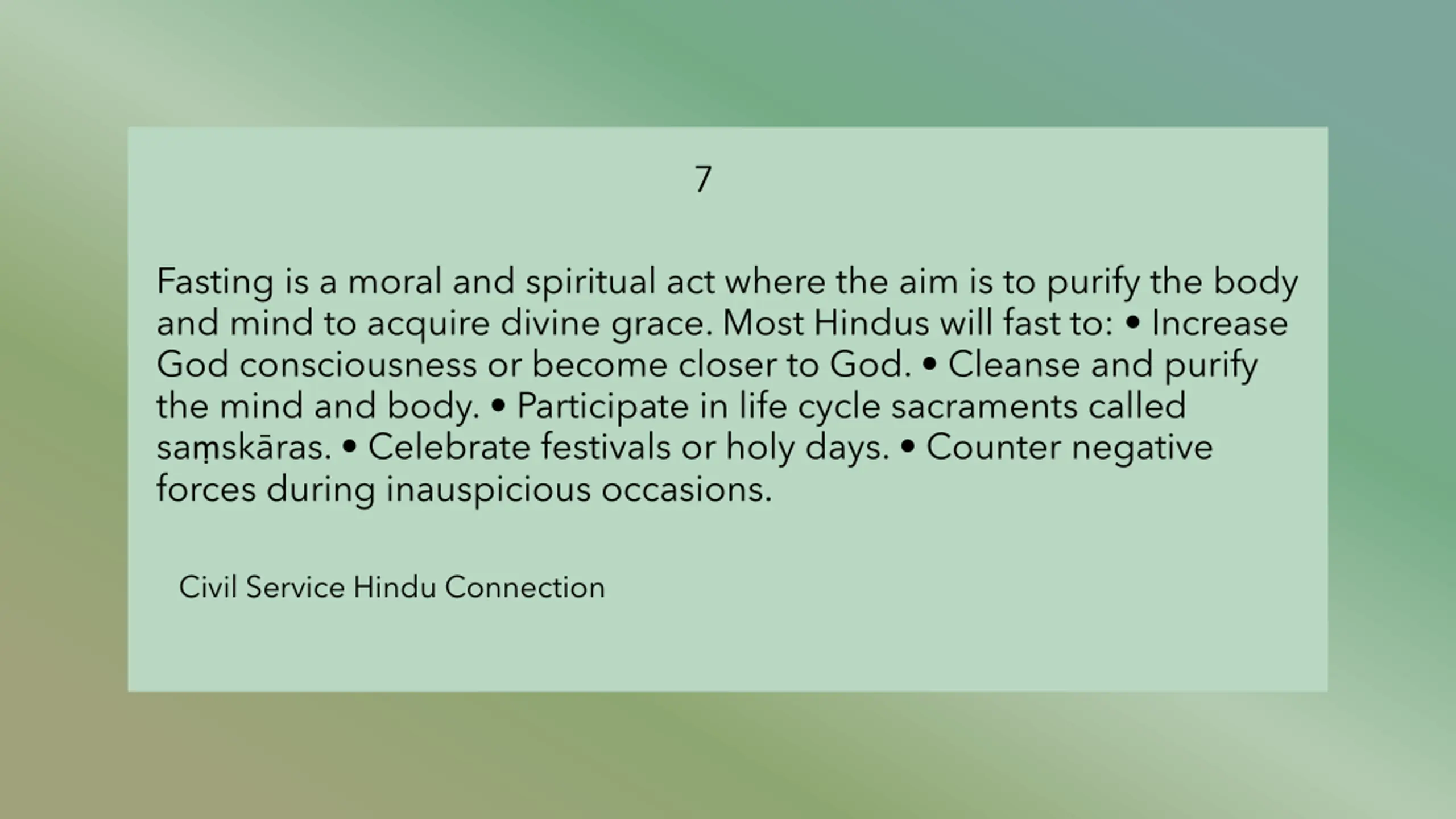 7

Fasting is a moral and spiritual act where the aim is to purify the body and mind to acquire divine grace. Most Hindus will fast to: • Increase God consciousness or become closer to God. • Cleanse and purify the mind and body. • Participate in life cycle sacraments called saṃskāras. • Celebrate festivals or holy days. • Counter negative forces during inauspicious occasions.

Civil Service Hindu Connection